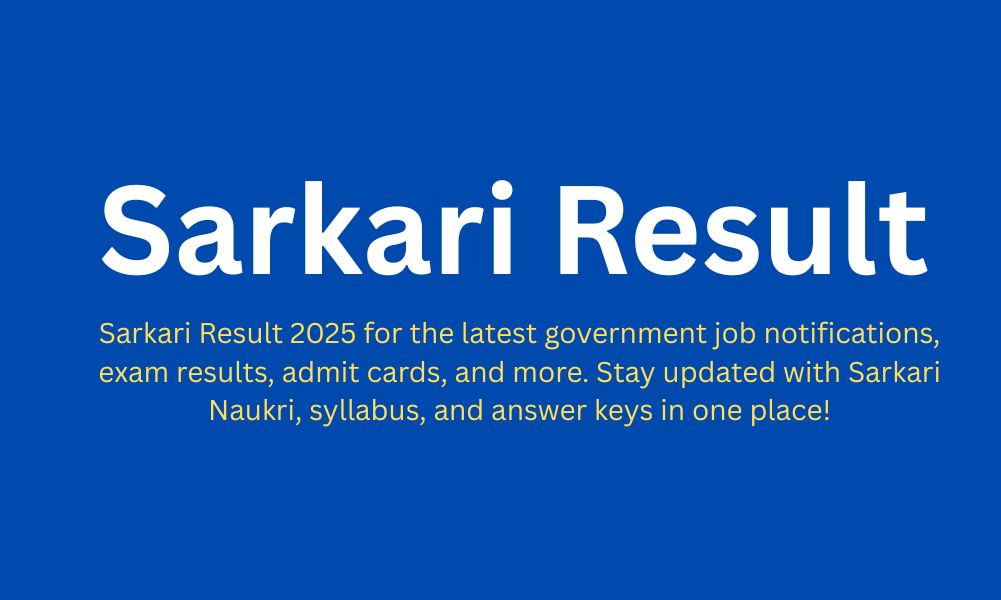 Sarkari Result

Sarkari Result 2025 for the latest government job notifications, exam results, admit cards, and more. Stay updated with Sarkari Naukri, syllabus, and answer keys in one place!